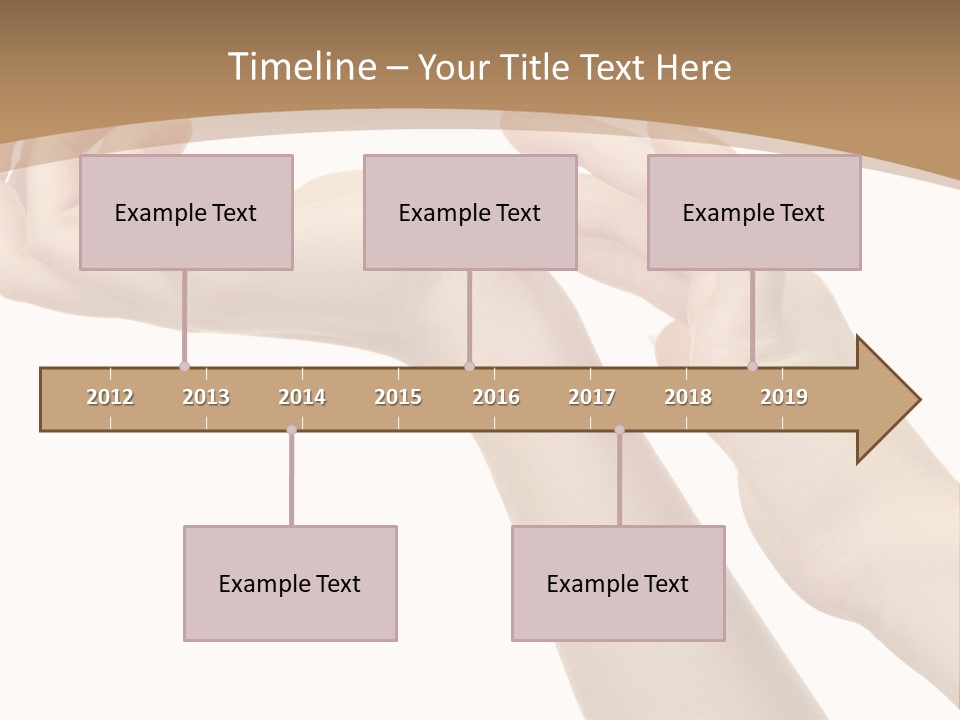 Timeline – Your Title Text Here

Example Text

Example Text

Example Text

2012 2013 2014 2015 2016 2017 2018 2019

Example Text

Example Text